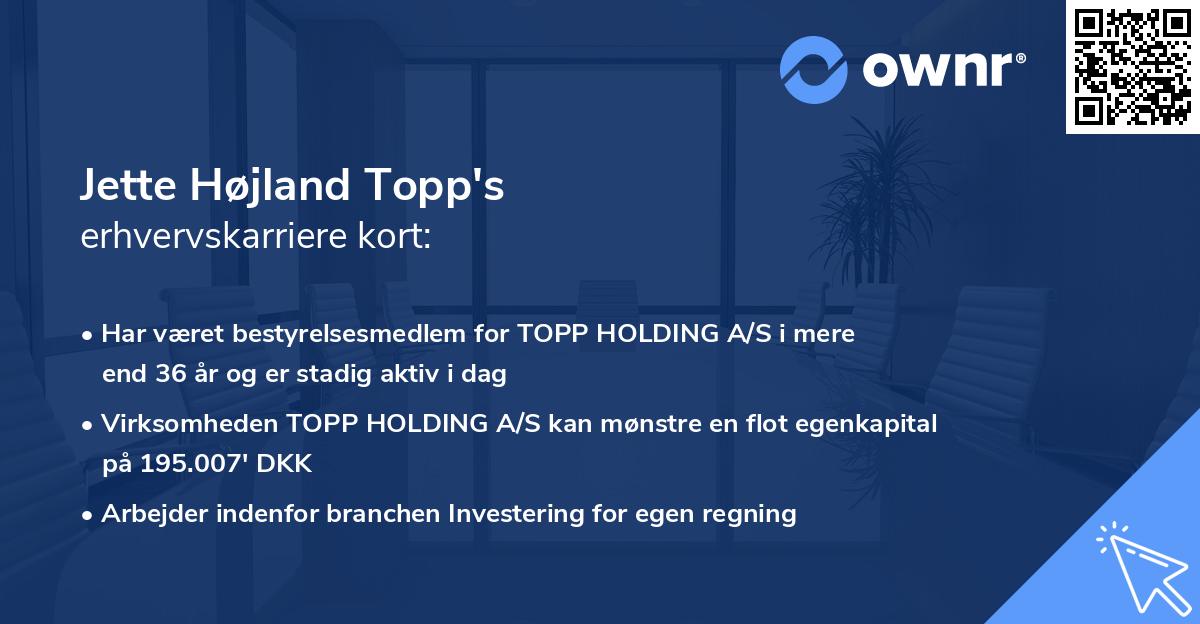 ownr®

Jette Højland Topp's
erhvervskarriere kort:

• Har været bestyrelsesmedlem for TOPP HOLDING A/S i mere end 36 år og er stadig aktiv i dag

• Virksomheden TOPP HOLDING A/S kan mønstre en flot egenkapital på 195.007' DKK

• Arbejder indenfor branchen Investering for egen regning